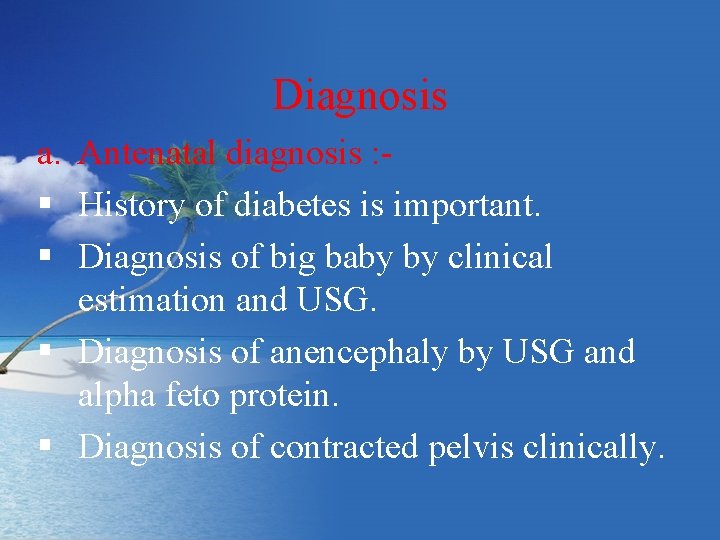 Diagnosis

a. Antenatal diagnosis :-

▪ History of diabetes is important.
▪ Diagnosis of big baby by clinical estimation and USG.
▪ Diagnosis of anencephaly by USG and alpha feto protein.
▪ Diagnosis of contracted pelvis clinically.